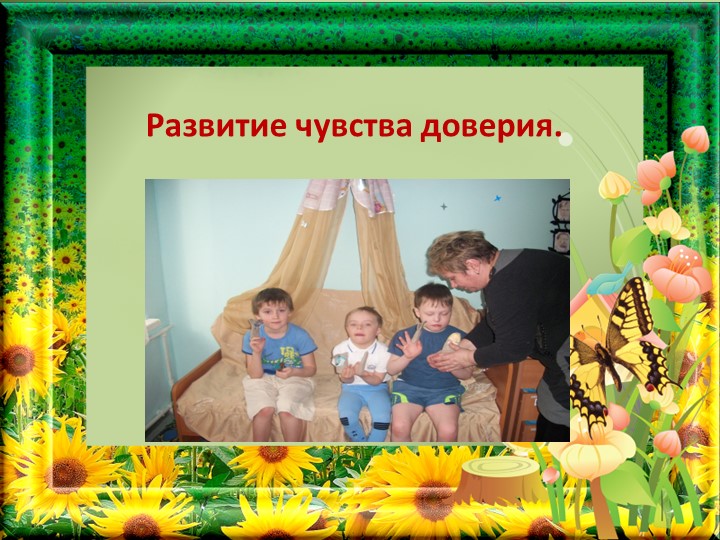 Развитие чувства доверия.